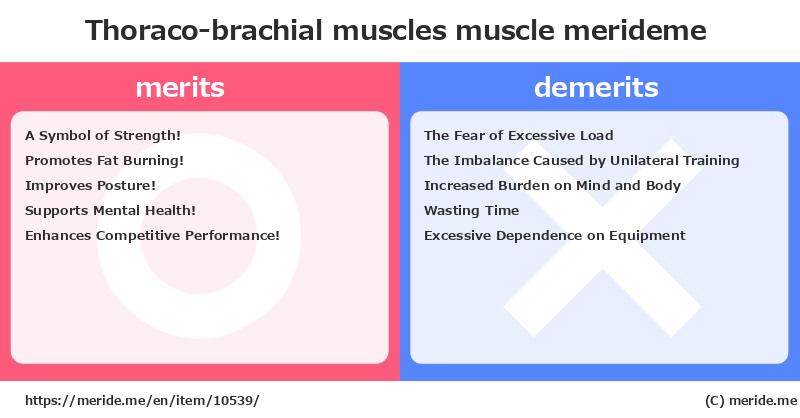 Thoraco-brachial muscles muscle merideme

merits

A Symbol of Strength!
Promotes Fat Burning!
Improves Posture!
Supports Mental Health!
Enhances Competitive Performance!

demerits

The Fear of Excessive Load
The Imbalance Caused by Unilateral Training
Increased Burden on Mind and Body
Wasting Time
Excessive Dependence on Equipment

https://meride.me/en/item/10539/

(C) meride.me